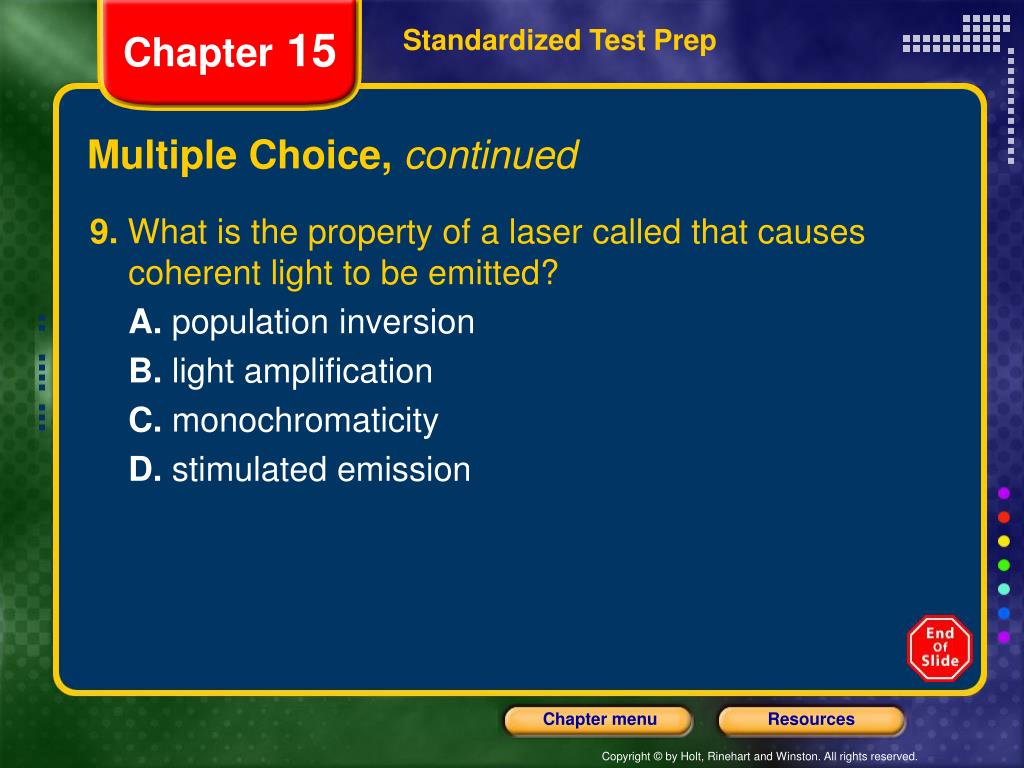 Chapter 15

Standardized Test Prep

Multiple Choice, continued

9. What is the property of a laser called that causes coherent light to be emitted?

A. population inversion

B. light amplification

C. monochromaticity

D. stimulated emission

End Of Slide

Chapter menu

Resources

Copyright © by Holt, Rinehart and Winston. All rights reserved.